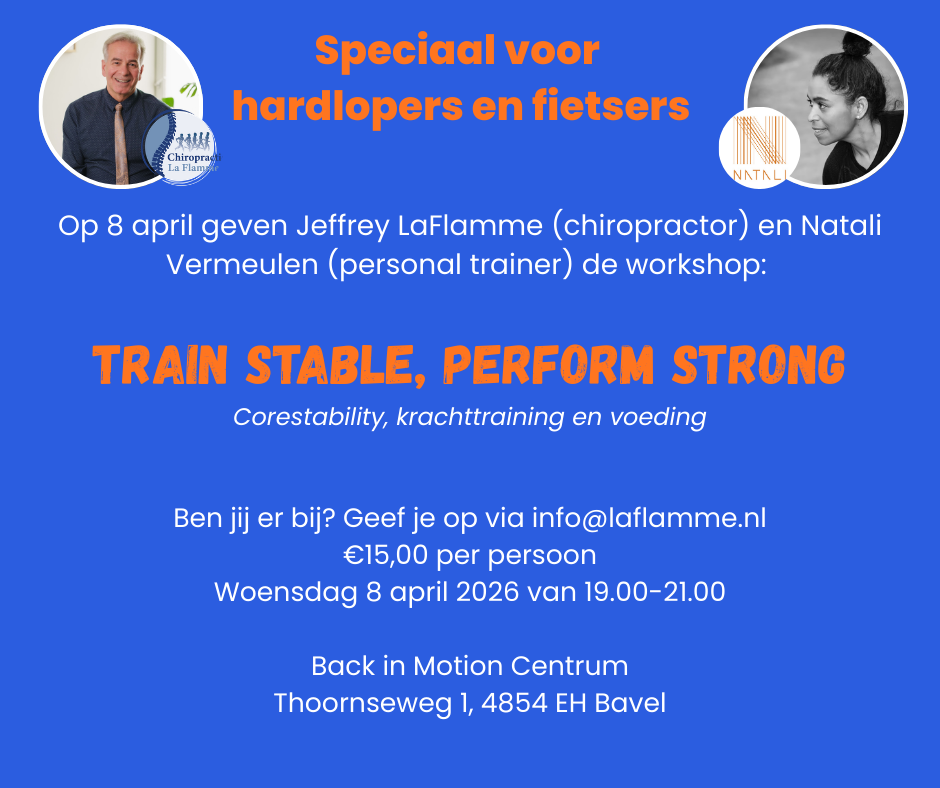 Chiropracti La Flamme

Speciaal voor hardlopers en fietsers

NATALI

Op 8 april geven Jeffrey LaFlamme (chiropractor) en Natali Vermeulen (personal trainer) de workshop:

TRAIN STABLE, PERFORM STRONG

Corestability, krachttraining en voeding

Ben jij er bij? Geef je op via info@laflamme.nl
€15,00 per persoon
Woensdag 8 april 2026 van 19.00-21.00

Back in Motion Centrum
Thoornseweg 1, 4854 EH Bavel